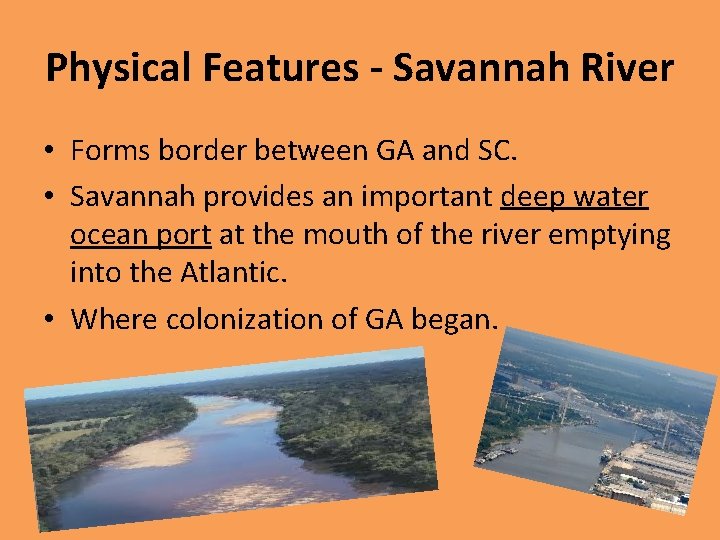 Physical Features - Savannah River

• Forms border between GA and SC.

• Savannah provides an important deep water ocean port at the mouth of the river emptying into the Atlantic.

• Where colonization of GA began.